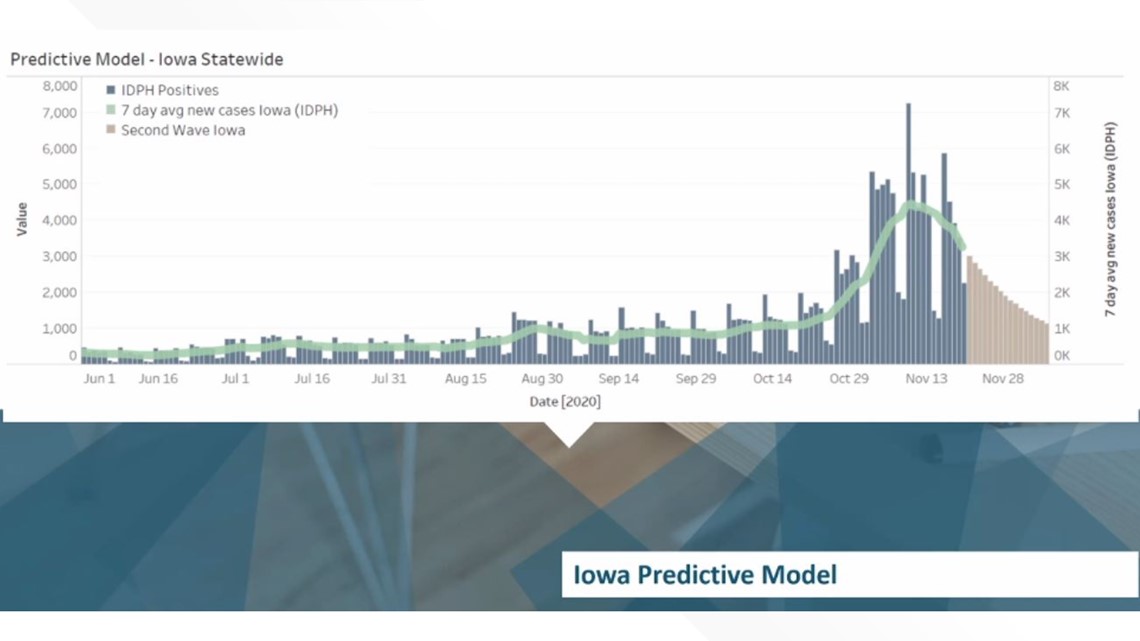 Predictive Model - Iowa Statewide

IDPH Positives
7 day avg new cases Iowa (IDPH)
Second Wave Iowa

Value

8,000
7,000
6,000
5,000
4,000
3,000
2,000
1,000
0

8K
7K
6K
5K
4K
3K
2K
1K
0K

7 day avg new cases Iowa (IDPH)

Jun 1 Jun 16 Jul 1 Jul 16 Jul 31 Aug 15 Aug 30 Sep 14 Sep 29 Oct 14 Oct 29 Nov 13 Nov 28

Date [2020]

Iowa Predictive Model